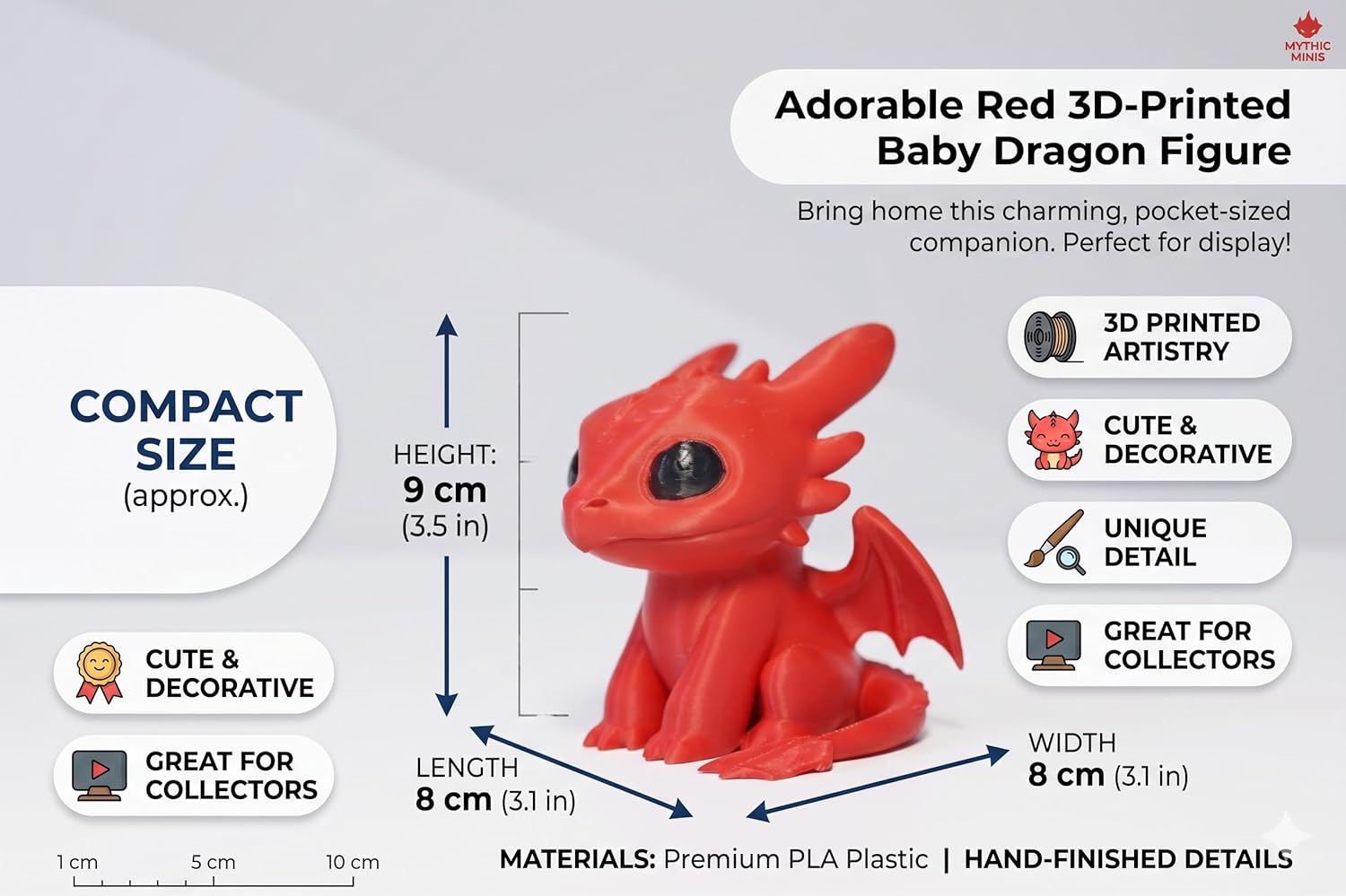 MYTHIC MINIS

Adorable Red 3D-Printed Baby Dragon Figure

Bring home this charming, pocket-sized companion. Perfect for display!

COMPACT SIZE
(approx.)

HEIGHT:
9 cm
(3.5 in)

3D PRINTED ARTISTRY

CUTE & DECORATIVE

UNIQUE DETAIL

GREAT FOR COLLECTORS

CUTE & DECORATIVE

GREAT FOR COLLECTORS

LENGTH
8 cm (3.1 in)

WIDTH
8 cm (3.1 in)

1 cm 5 cm 10 cm

MATERIALS: Premium PLA Plastic | HAND-FINISHED DETAILS